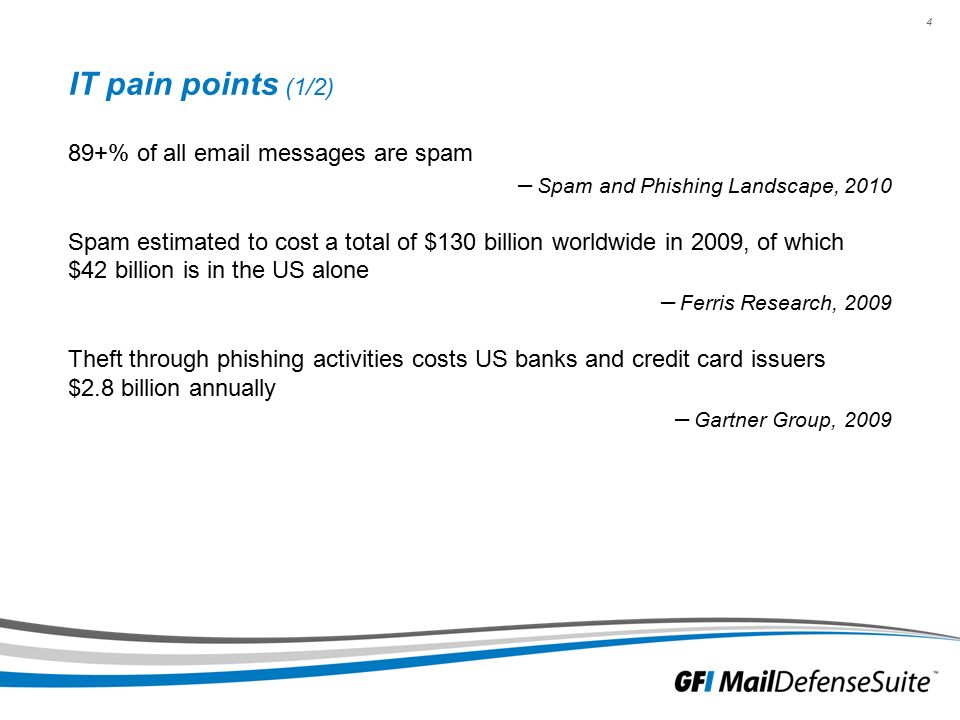 4

IT pain points (1/2)

89+% of all email messages are spam

– Spam and Phishing Landscape, 2010

Spam estimated to cost a total of \$130 billion worldwide in 2009, of which \$42 billion is in the US alone

– Ferris Research, 2009

Theft through phishing activities costs US banks and credit card issuers \$2.8 billion annually

– Gartner Group, 2009

GFI MailDefenseSuite™